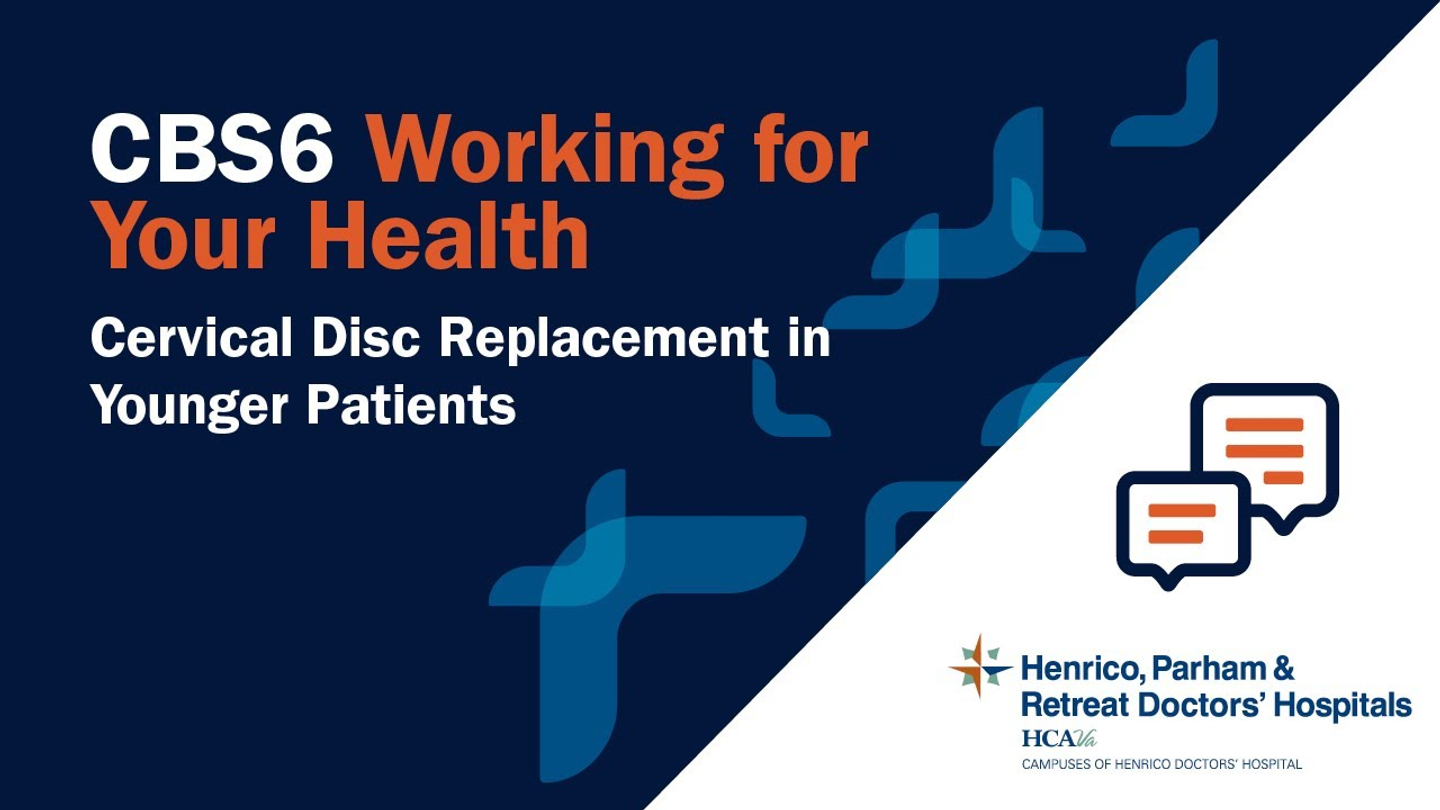 CBS6 Working for Your Health

Cervical Disc Replacement in Younger Patients

Henrico, Parham & Retreat Doctors' Hospitals
HCAVa
CAMPUSES OF HENRICO DOCTORS' HOSPITAL